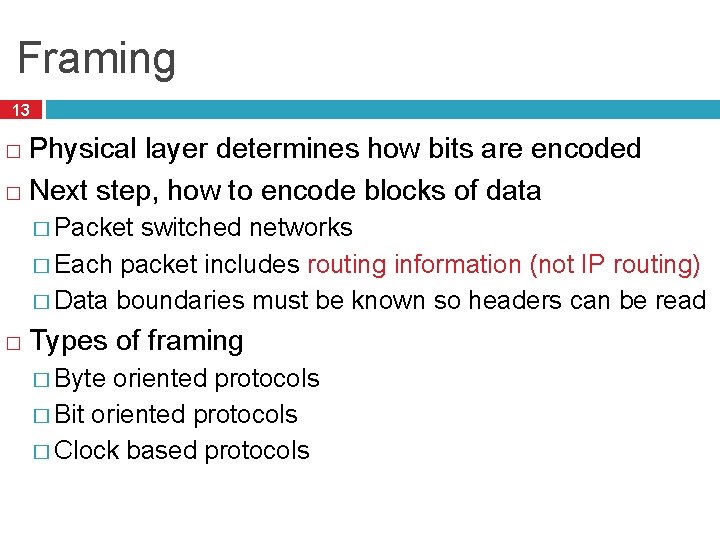 Framing

13

□ Physical layer determines how bits are encoded
□ Next step, how to encode blocks of data
□ Packet switched networks
□ Each packet includes routing information (not IP routing)
□ Data boundaries must be known so headers can be read
□ Types of framing
□ Byte oriented protocols
□ Bit oriented protocols
□ Clock based protocols